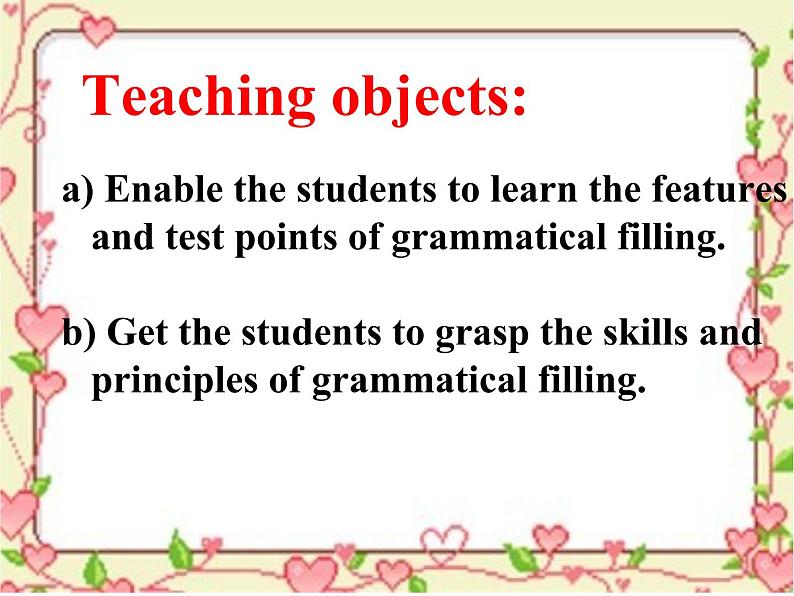 Teaching objects:

a) Enable the students to learn the features and test points of grammatical filling.

b) Get the students to grasp the skills and principles of grammatical filling.